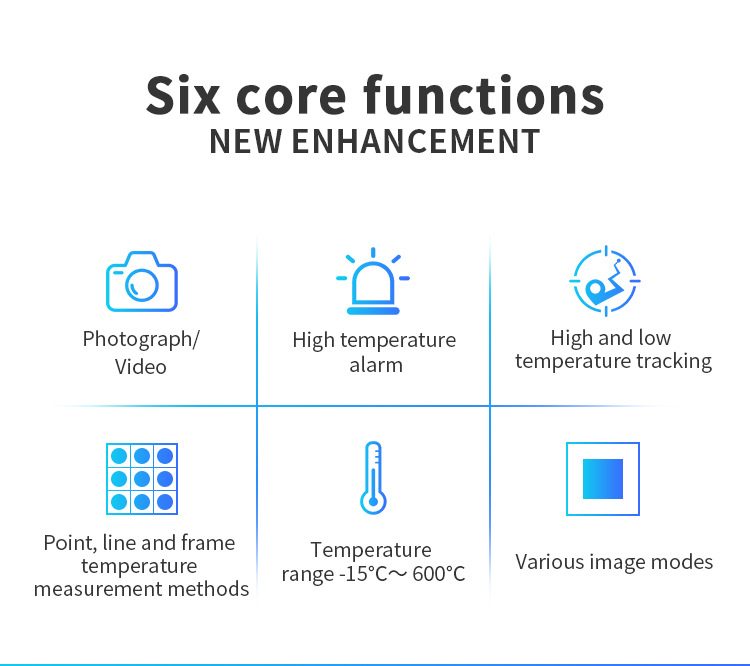 Six core functions
NEW ENHANCEMENT

Photograph/
Video

High temperature
alarm

High and low
temperature tracking

Point, line and frame
temperature
measurement methods

Temperature
range -15°C～600°C

Various image modes